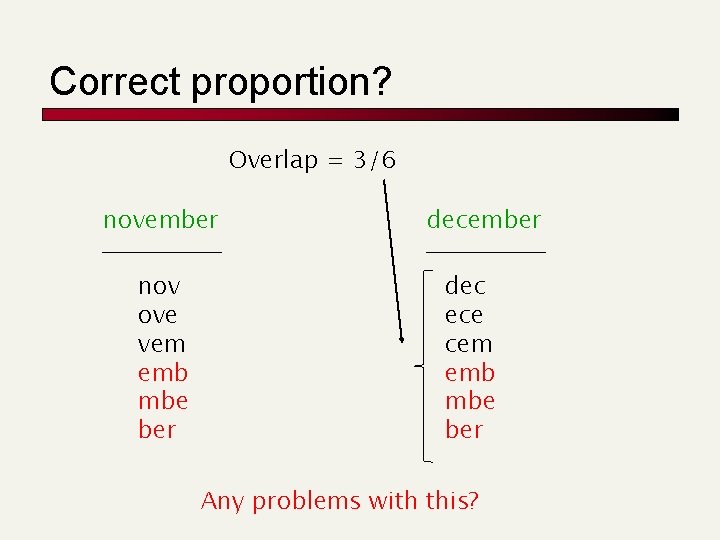 Correct proportion?

Overlap = 3/6

november

nov
ove
vem
emb
mbe
ber

december

dec
ece
cem
emb
mbe
ber

Any problems with this?